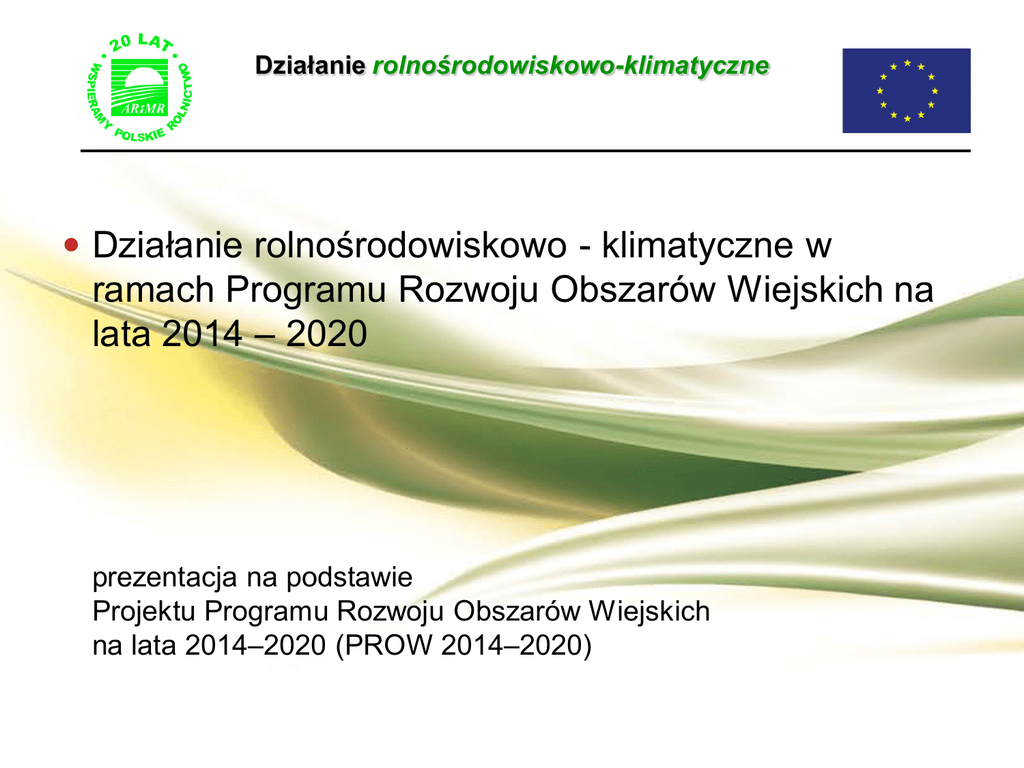 20 LAT
ARiMR
WSPIERAMY POLSKIE ROLNICTWO

Działanie rolnośrodowiskowo-klimatyczne

• Działanie rolnośrodowiskowo - klimatyczne w ramach Programu Rozwoju Obszarów Wiejskich na lata 2014 – 2020

prezentacja na podstawie
Projektu Programu Rozwoju Obszarów Wiejskich
na lata 2014–2020 (PROW 2014–2020)